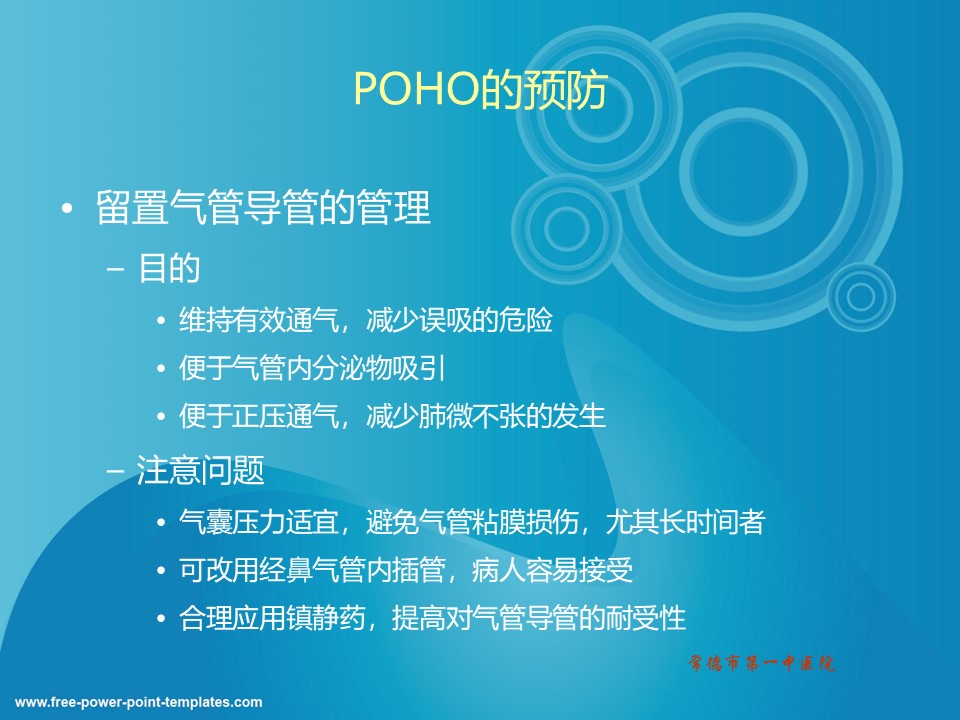 POHO的预防

• 留置气管导管的管理
  – 目的
    • 维持有效通气，减少误吸的危险
    • 便于气管内分泌物吸引
    • 便于正压通气，减少肺微不张的发生
  – 注意问题
    • 气囊压力适宜，避免气管粘膜损伤，尤其长时间者
    • 可改用经鼻气管内插管，病人容易接受
    • 合理应用镇静药，提高对气管导管的耐受性

常德市第一中医院

www.free-power-point-templates.com